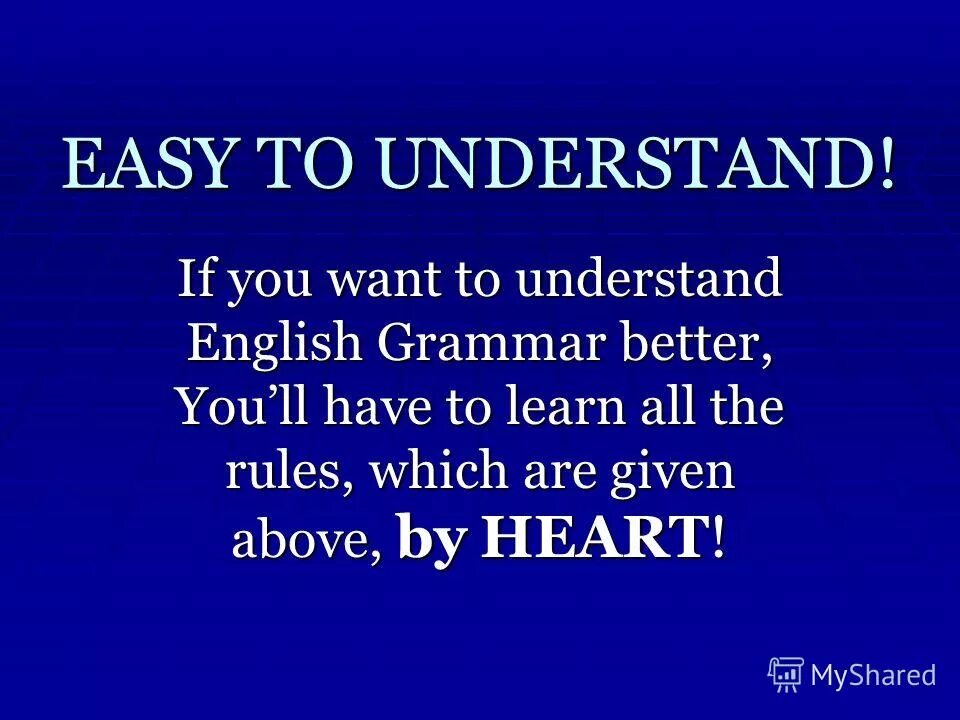 EASY TO UNDERSTAND!

If you want to understand English Grammar better, You’ll have to learn all the rules, which are given above, by HEART!

MyShared